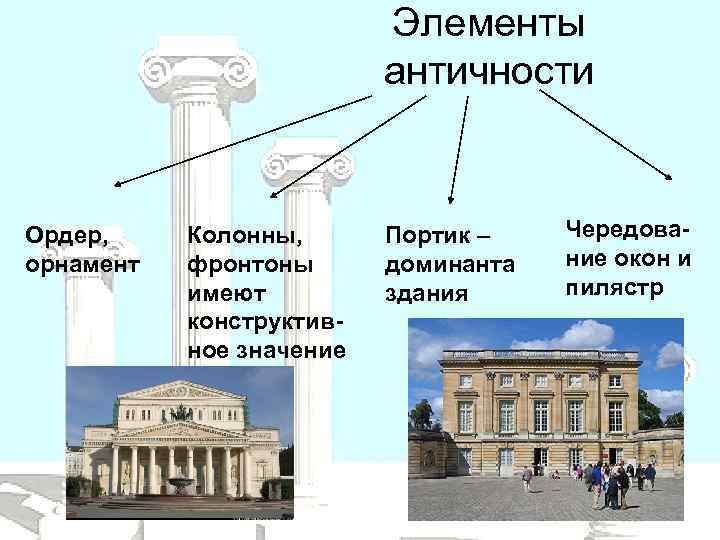 Элементы античности

Ордер, орнамент

Колонны, фронтоны имеют конструктивное значение

Портик – доминанта здания

Чередование окон и пилястр